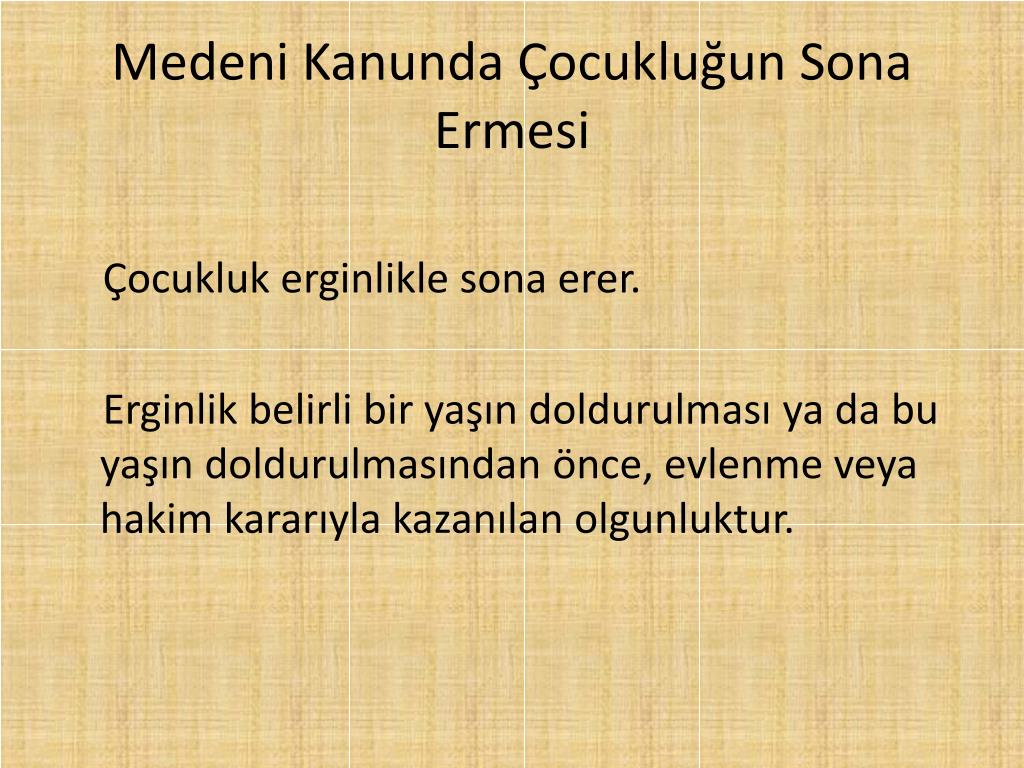 Medeni Kanunda Çocukluğun Sona Ermesi

Çocukluk erginlikle sona erer.

Erginlik belirli bir yaşın doldurulması ya da bu yaşın doldurulmasından önce, evlenme veya hakim kararıyla kazanılan olgunluktur.